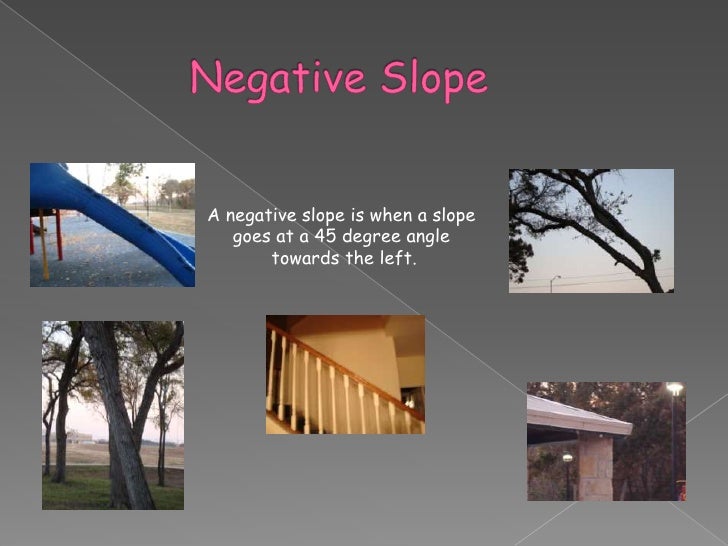 Negative Slope

A negative slope is when a slope goes at a 45 degree angle towards the left.